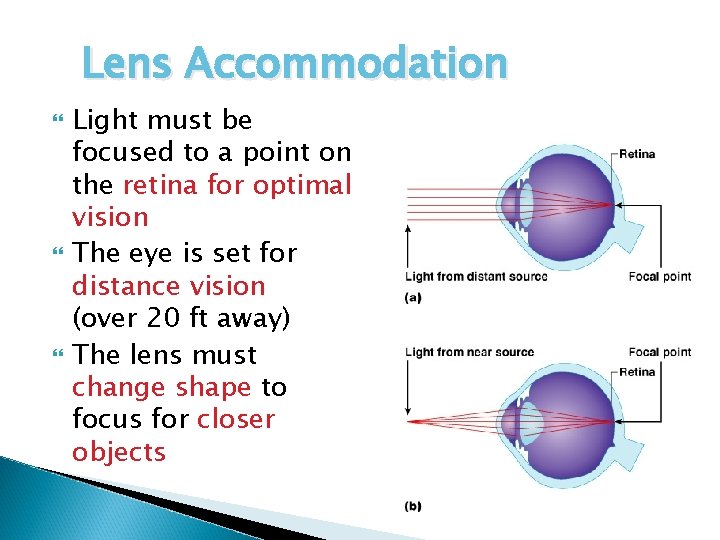 Lens Accommodation

Light must be focused to a point on the retina for optimal vision

The eye is set for distance vision (over 20 ft away)

The lens must change shape to focus for closer objects

Retina

Light from distant source

Focal point

(a)

Light from near source

Focal point

Retina

(b)